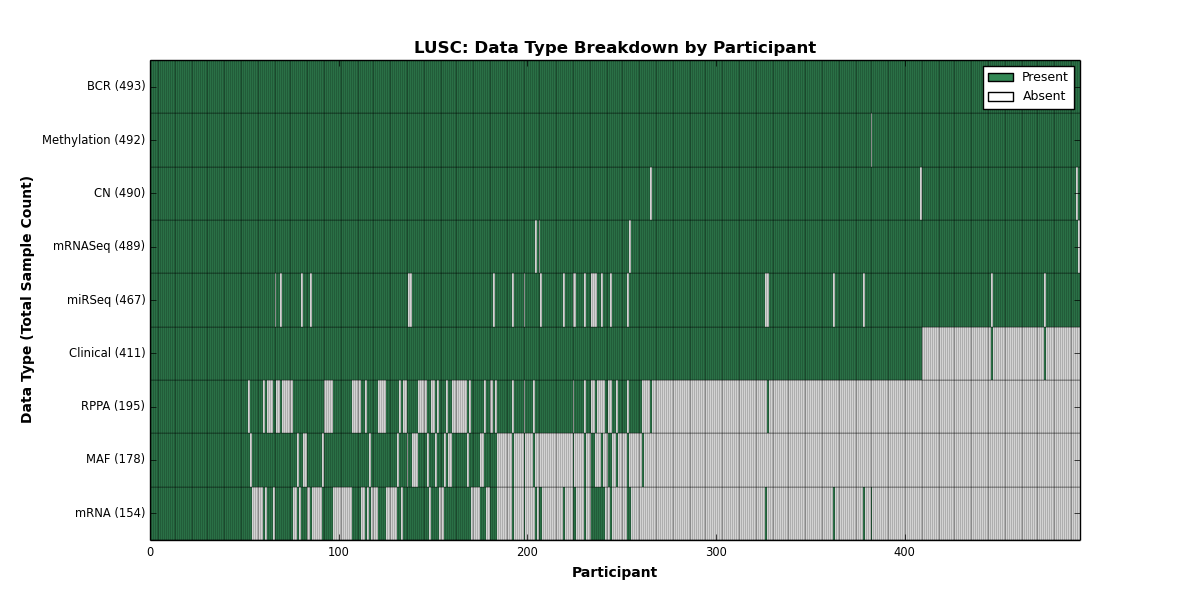 LUSC: Data Type Breakdown by Participant

Present
Absent

Data Type (Total Sample Count)

BCR (493)
Methylation (492)
CN (490)
mRNASeq (489)
miRSeq (467)
Clinical (411)
RPPA (195)
MAF (178)
mRNA (154)

0
100
200
300
400

Participant